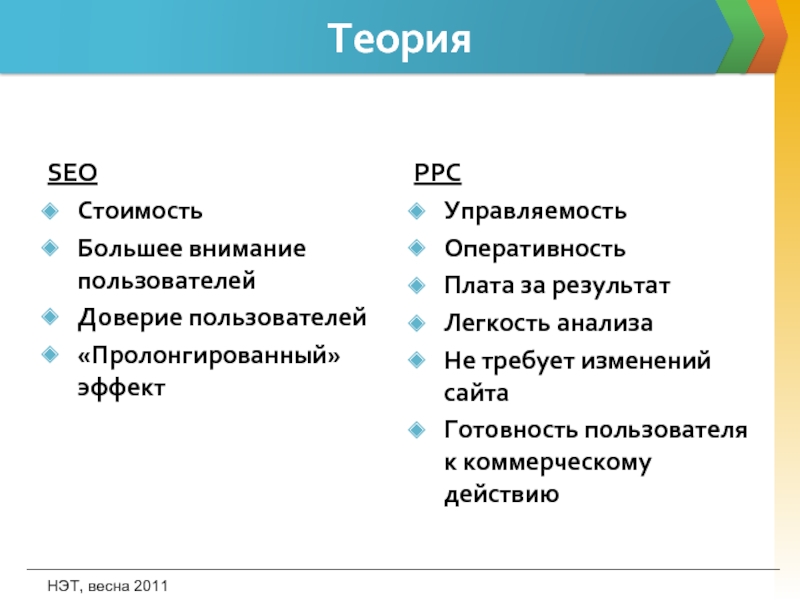 Теория

SEO

Стоимость

Большее внимание пользователей

Доверие пользователей

«Пролонгированный» эффект

PPC

Управляемость

Оперативность

Плата за результат

Легкость анализа

Не требует изменений сайта

Готовность пользователя к коммерческому действию

НЭТ, весна 2011